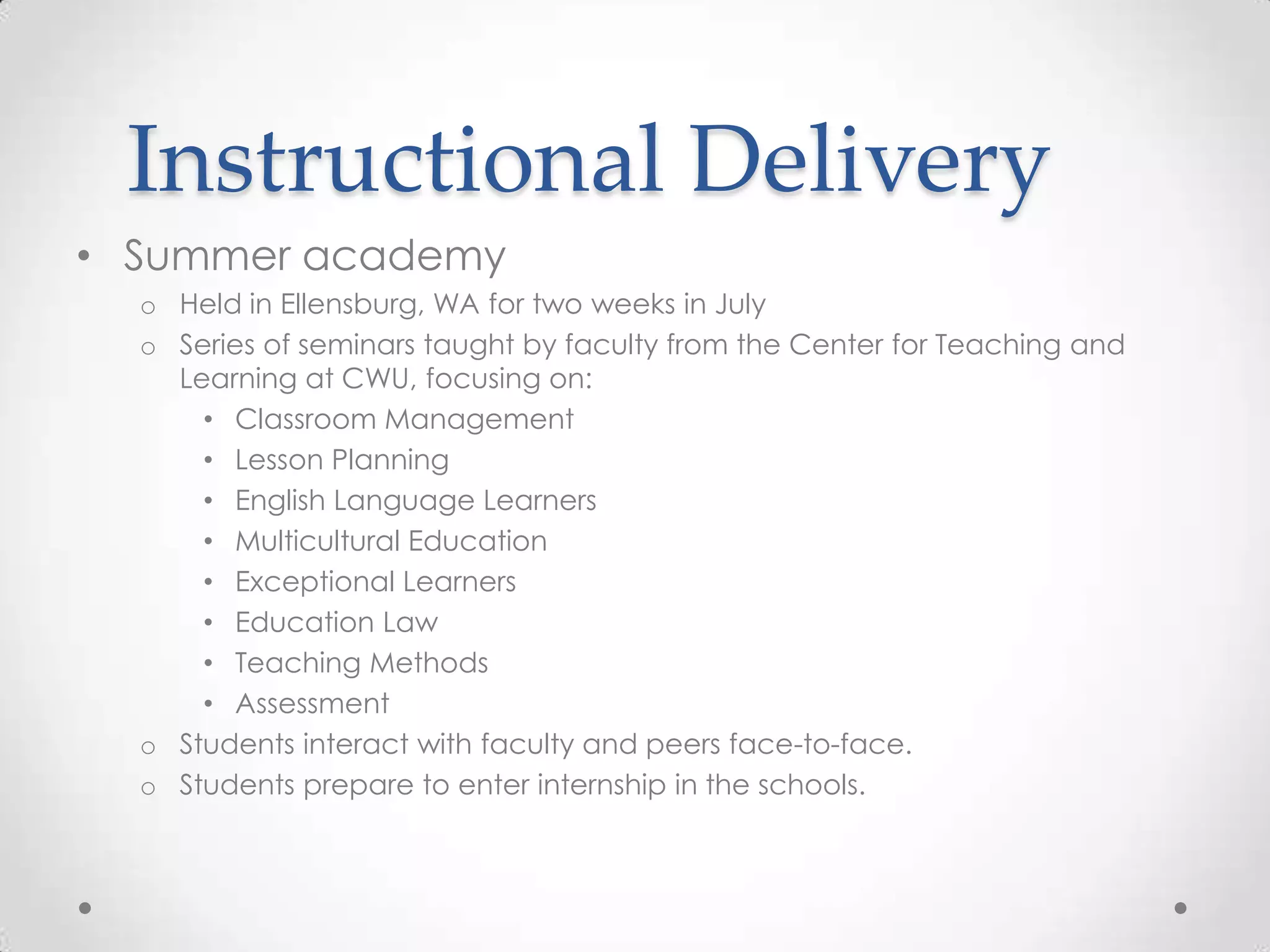 Instructional Delivery

• Summer academy
  o Held in Ellensburg, WA for two weeks in July
  o Series of seminars taught by faculty from the Center for Teaching and Learning at CWU, focusing on:
    • Classroom Management
    • Lesson Planning
    • English Language Learners
    • Multicultural Education
    • Exceptional Learners
    • Education Law
    • Teaching Methods
    • Assessment
  o Students interact with faculty and peers face-to-face.
  o Students prepare to enter internship in the schools.